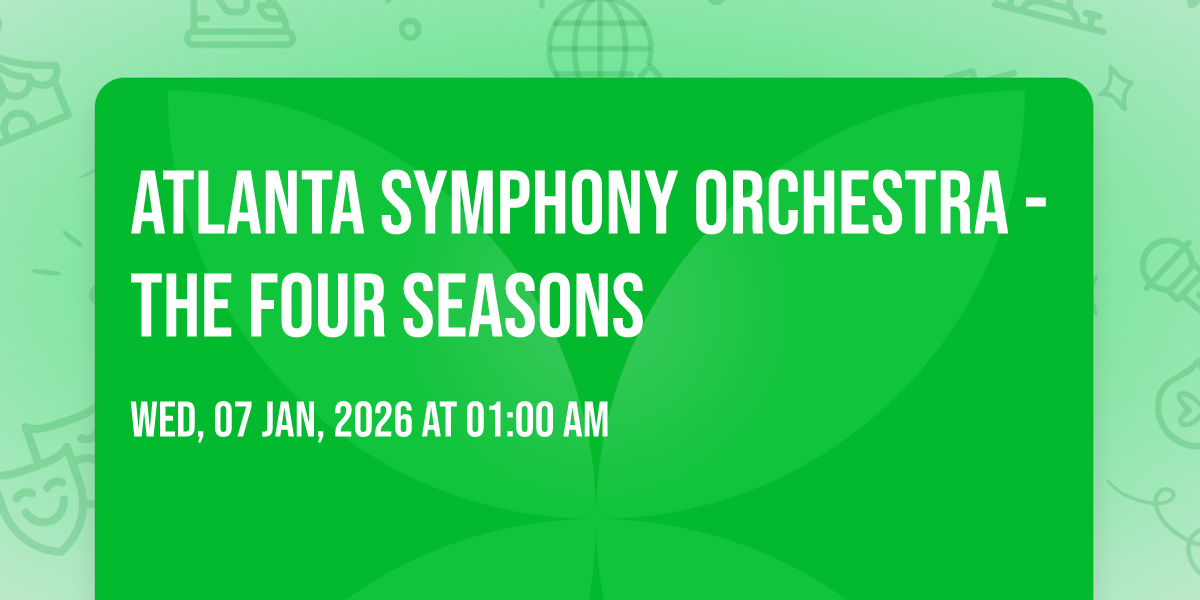 ATLANTA SYMPHONY ORCHESTRA - THE FOUR SEASONS

WED, 07 JAN, 2026 AT 01:00 AM